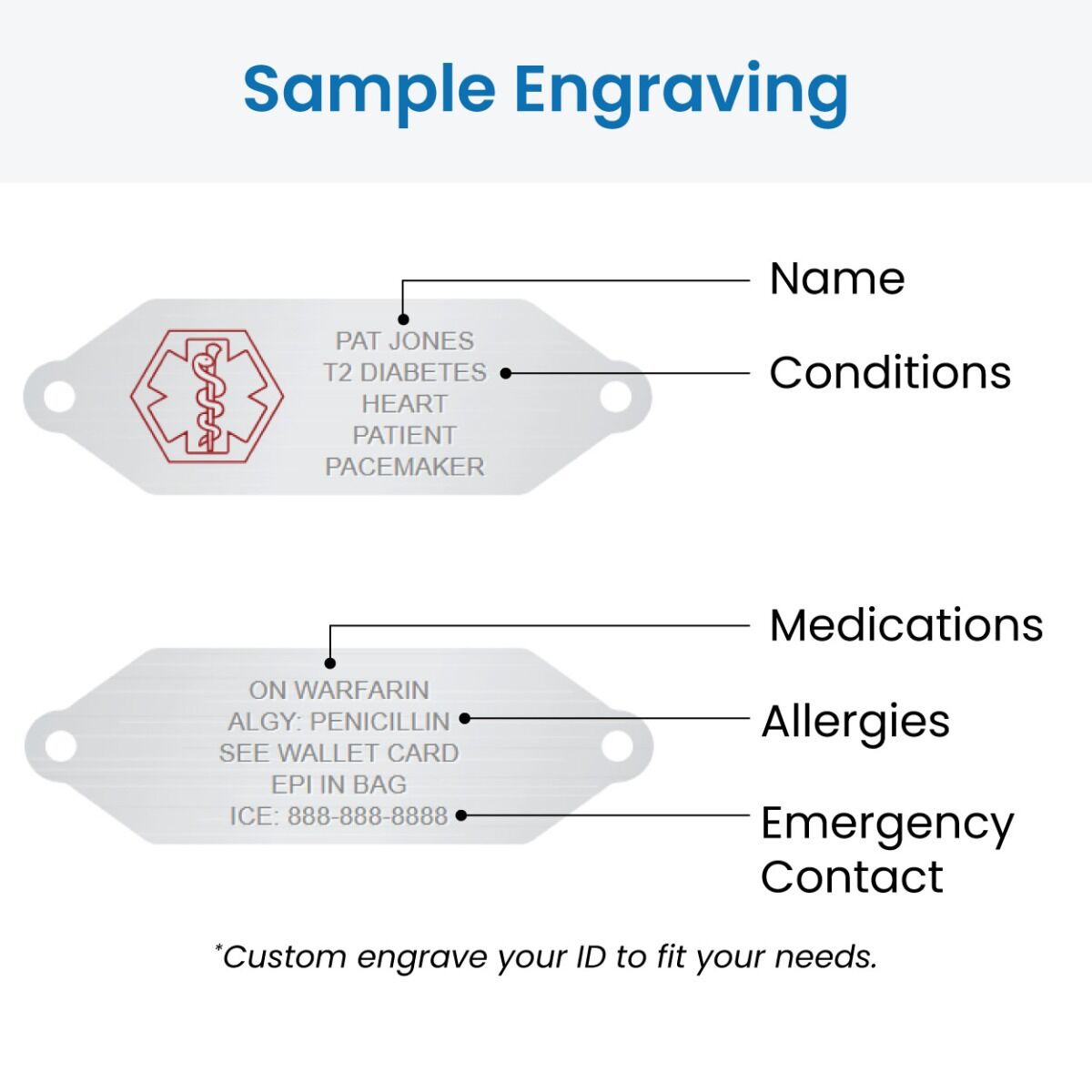 Sample Engraving

PAT JONES
T2 DIABETES
HEART
PATIENT
PACEMAKER

Name

Conditions

ON WARFARIN
ALGY: PENICILLIN
SEE WALLET CARD
EPI IN BAG
ICE: 888-888-8888

Medications

Allergies

Emergency Contact

*Custom engrave your ID to fit your needs.